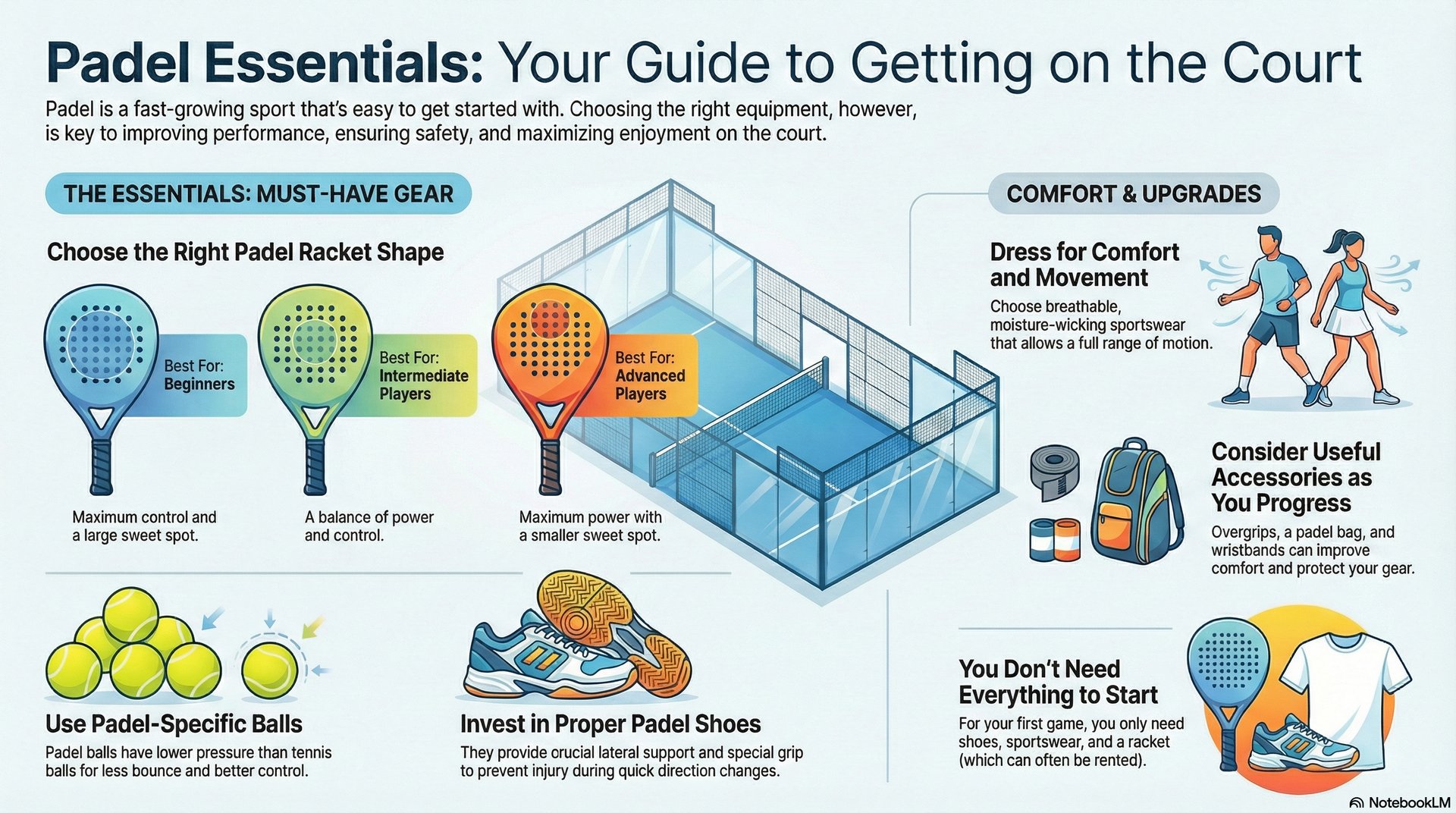 Padel Essentials: Your Guide to Getting on the Court

Padel is a fast-growing sport that's easy to get started with. Choosing the right equipment, however, is key to improving performance, ensuring safety, and maximizing enjoyment on the court.

THE ESSENTIALS: MUST-HAVE GEAR

Choose the Right Padel Racket Shape

Best For: Beginners

Maximum control and a large sweet spot.

Best For: Intermediate Players

A balance of power and control.

Best For: Advanced Players

Maximum power with a smaller sweet spot.

Use Padel-Specific Balls

Padel balls have lower pressure than tennis balls for less bounce and better control.

Invest in Proper Padel Shoes

They provide crucial lateral support and special grip to prevent injury during quick direction changes.

COMFORT & UPGRADES

Dress for Comfort and Movement

Choose breathable, moisture-wicking sportswear that allows a full range of motion.

Consider Useful Accessories as You Progress

Overgrips, a padel bag, and wristbands can improve comfort and protect your gear.

You Don't Need Everything to Start

For your first game, you only need shoes, sportswear, and a racket (which can often be rented).

NotebookLM